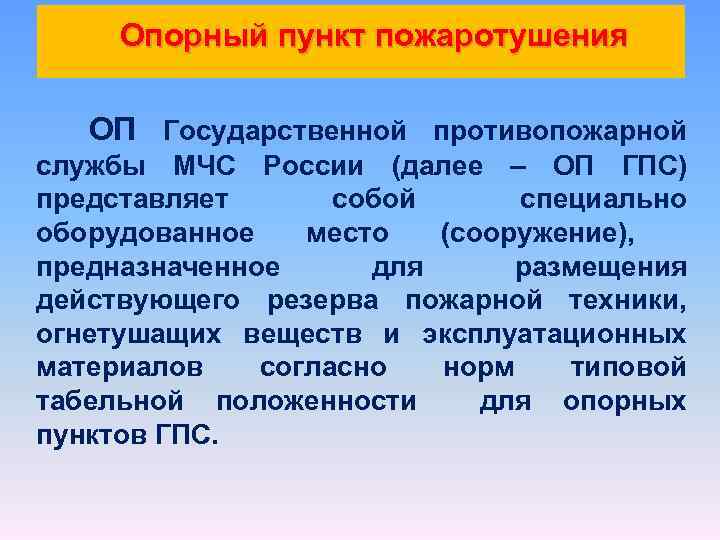 Опорный пункт пожаротушения

ОП Государственной противопожарной службы МЧС России (далее – ОП ГПС) представляет собой специально оборудованное место (сооружение), предназначенное для размещения действующего резерва пожарной техники, огнетушащих веществ и эксплуатационных материалов согласно норм типовой табельной положенности для опорных пунктов ГПС.